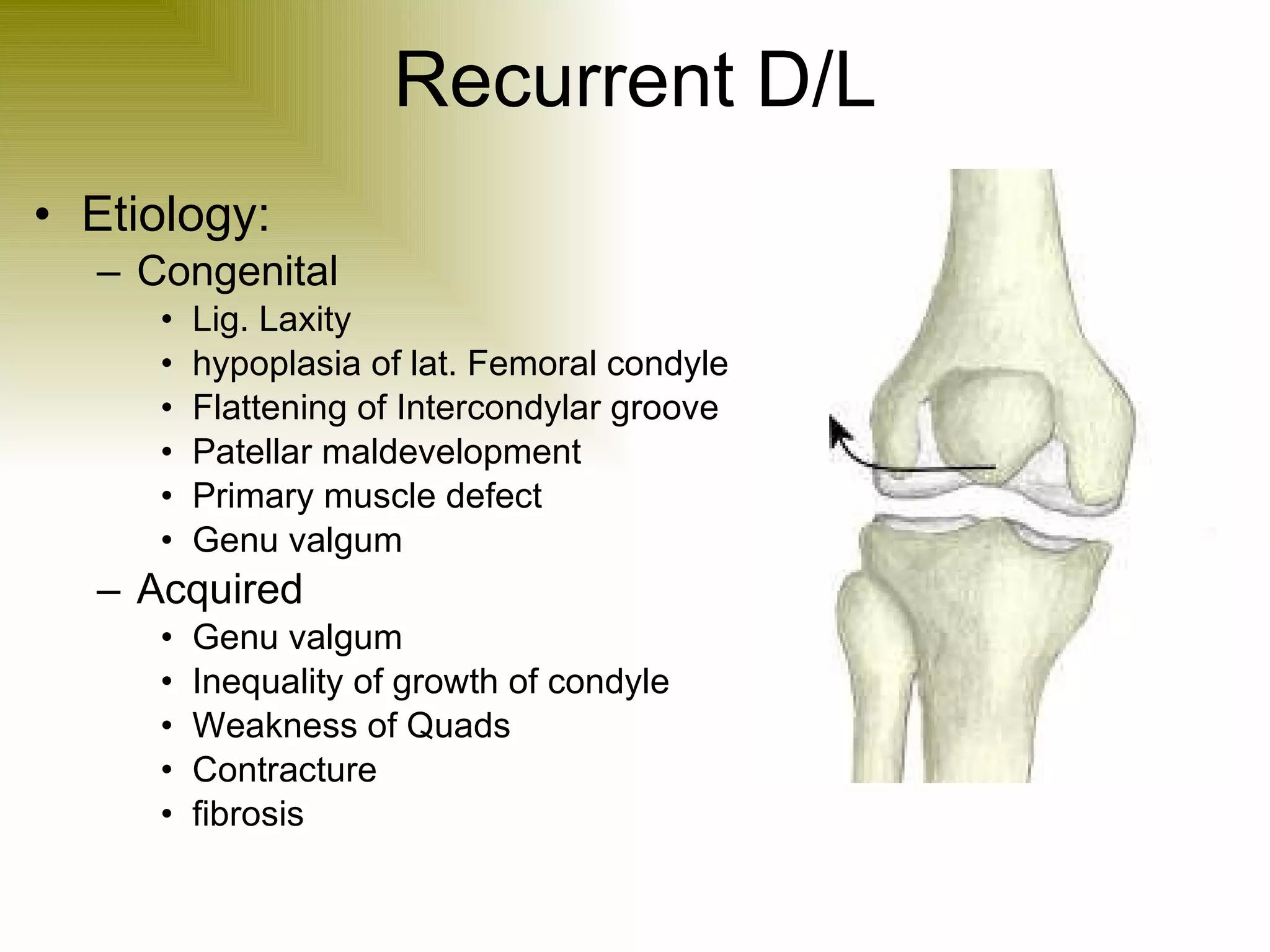 Recurrent D/L

• Etiology:
– Congenital
• Lig. Laxity
• hypoplasia of lat. Femoral condyle
• Flattening of Intercondylar groove
• Patellar maldevelopment
• Primary muscle defect
• Genu valgum
– Acquired
• Genu valgum
• Inequality of growth of condyle
• Weakness of Quads
• Contracture
• fibrosis